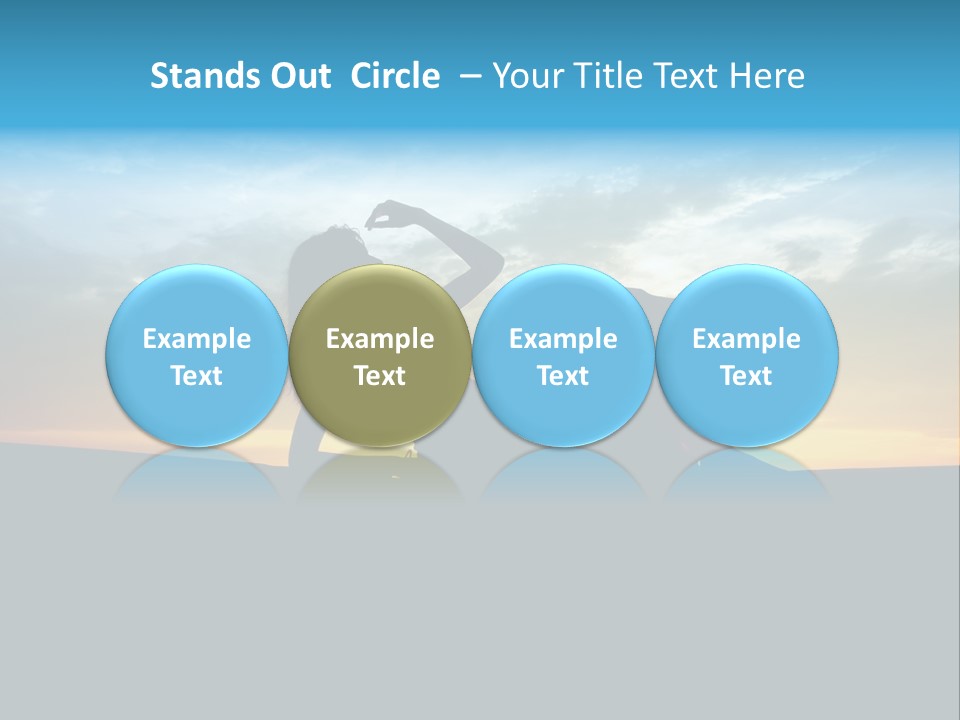 Stands Out Circle – Your Title Text Here

Example Text

Example Text

Example Text

Example Text